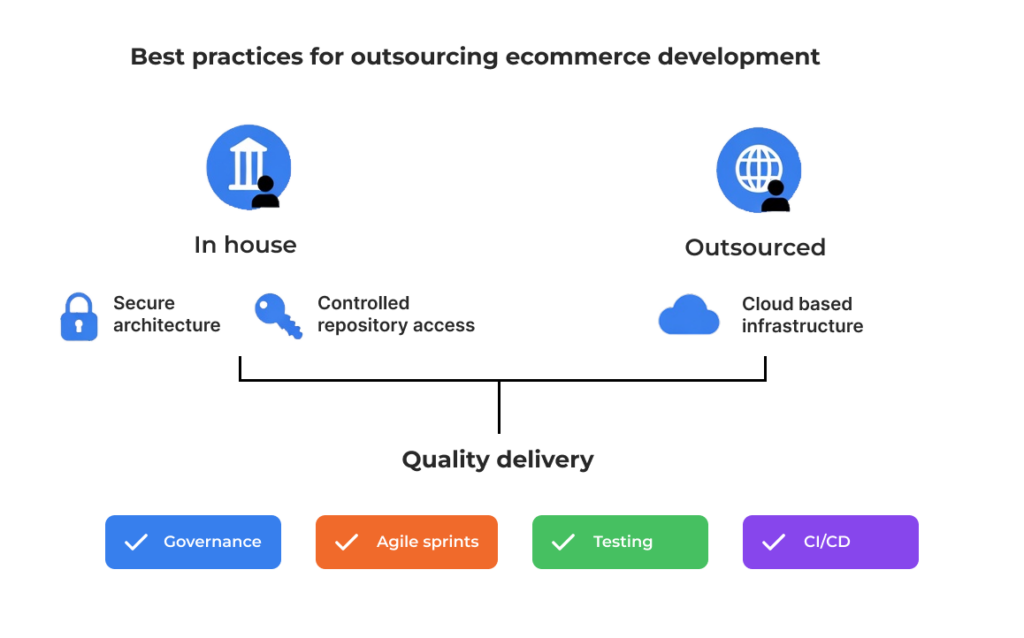 Best practices for outsourcing ecommerce development

In house

Outsourced

Secure architecture

Controlled repository access

Cloud based infrastructure

Quality delivery

Governance

Agile sprints

Testing

CI/CD